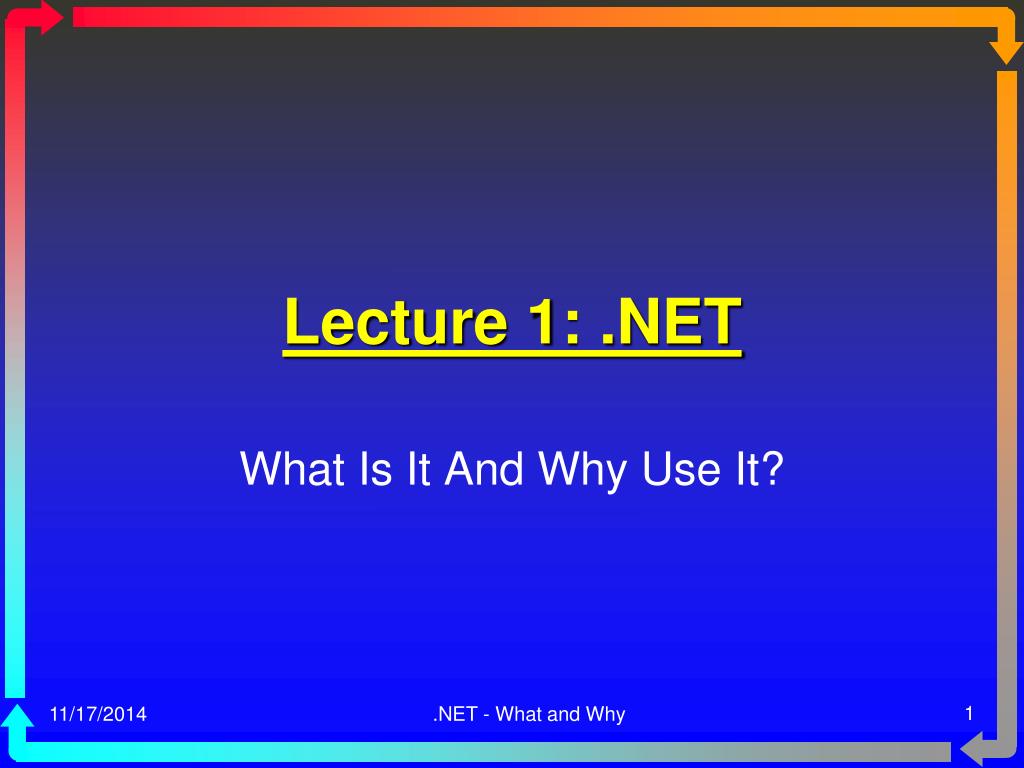 Lecture 1: .NET

What Is It And Why Use It?

11/17/2014

.NET - What and Why

1